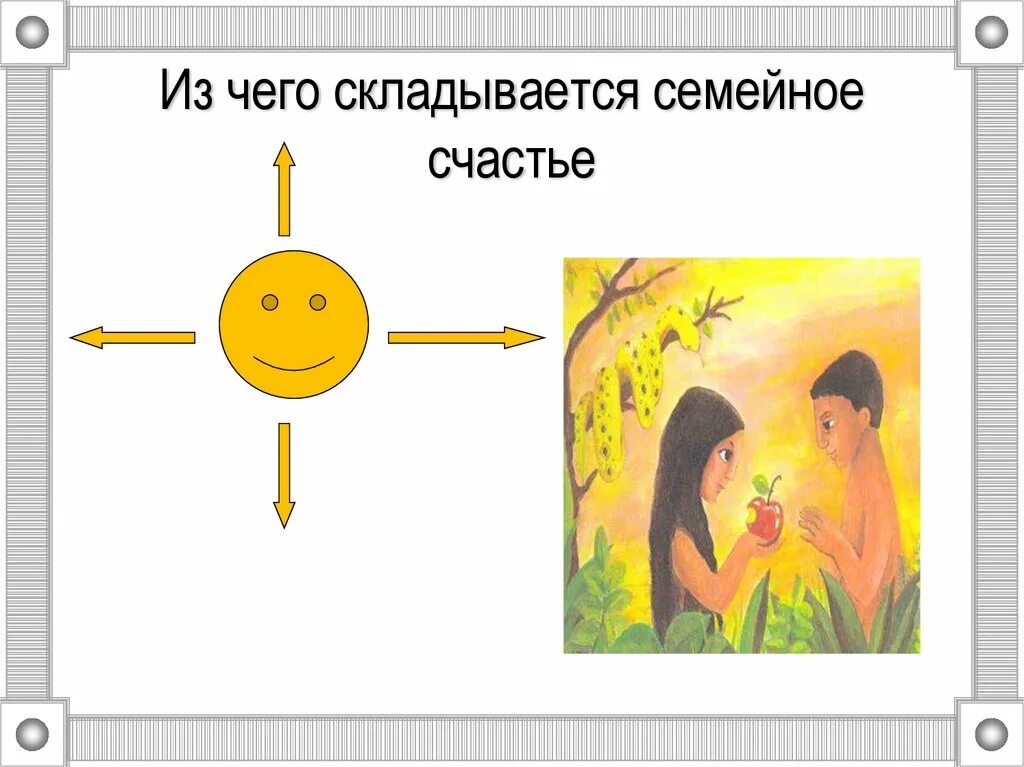 Из чего складывается семейное счастье